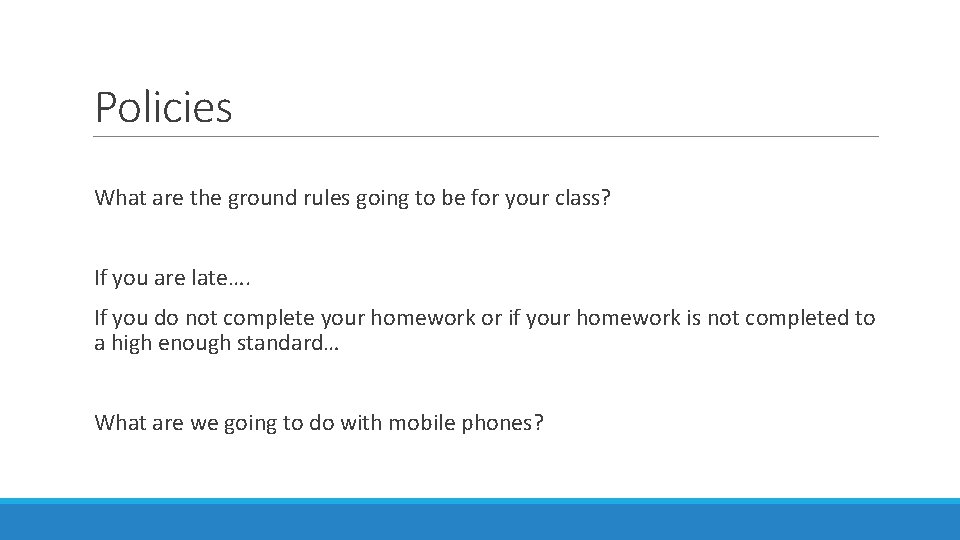 Policies

What are the ground rules going to be for your class?

If you are late….

If you do not complete your homework or if your homework is not completed to a high enough standard…

What are we going to do with mobile phones?